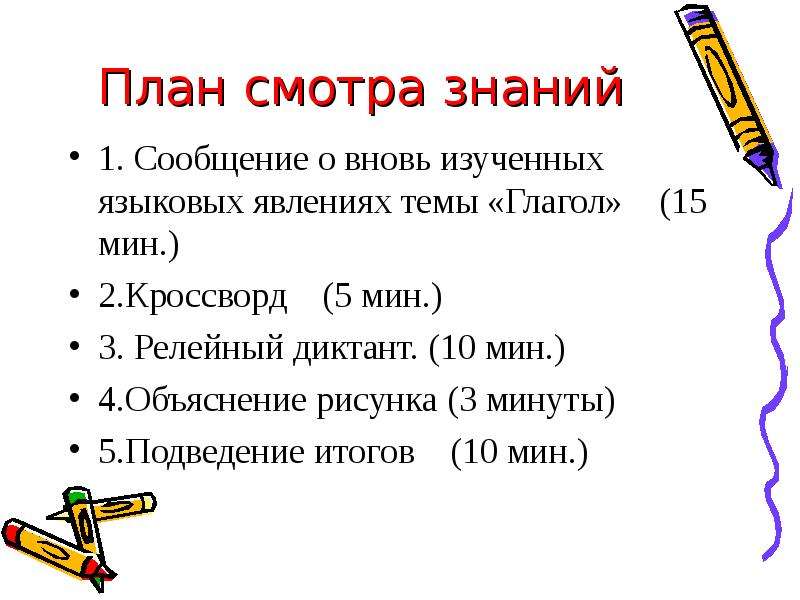 План смотра знаний

• 1. Сообщение о вновь изученных языковых явлениях темы «Глагол» (15 мин.)
• 2.Кроссворд (5 мин.)
• 3. Релейный диктант. (10 мин.)
• 4.Объяснение рисунка (3 минуты)
• 5.Подведение итогов (10 мин.)